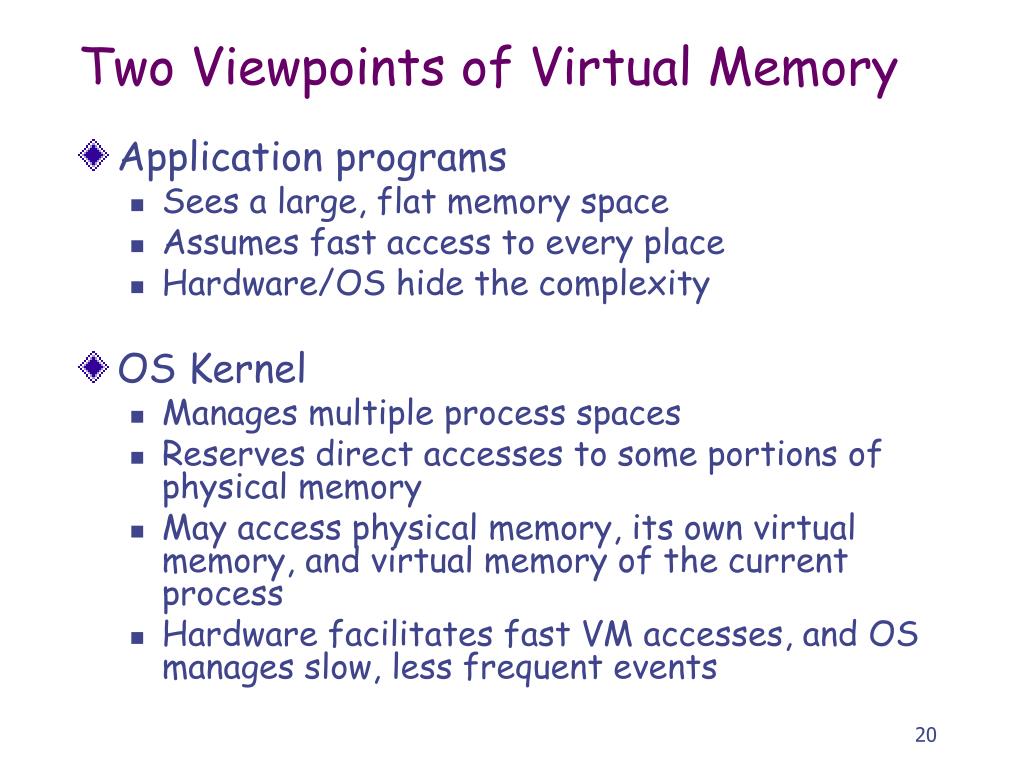 Two Viewpoints of Virtual Memory

Application programs
- Sees a large, flat memory space
- Assumes fast access to every place
- Hardware/OS hide the complexity

OS Kernel
- Manages multiple process spaces
- Reserves direct accesses to some portions of physical memory
- May access physical memory, its own virtual memory, and virtual memory of the current process
- Hardware facilitates fast VM accesses, and OS manages slow, less frequent events

20